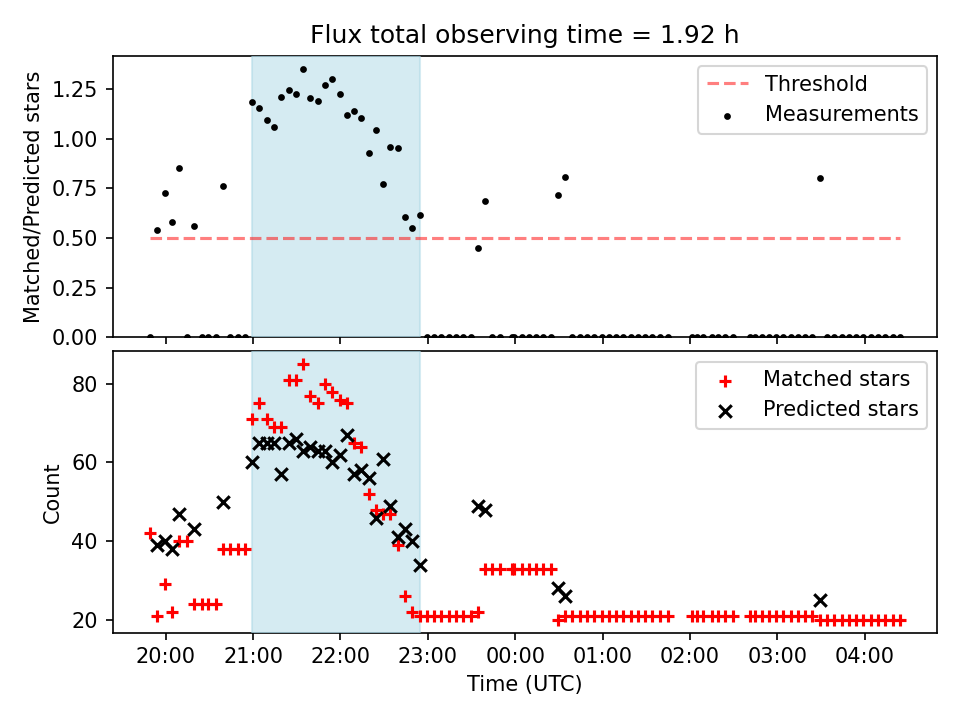 Flux total observing time = 1.92 h

Matched/Predicted stars

1.25
1.00
0.75
0.50
0.25
0.00

Threshold
Measurements

Count

80
60
40
20

Matched stars
Predicted stars

20:00
21:00
22:00
23:00
00:00
01:00
02:00
03:00
04:00

Time (UTC)